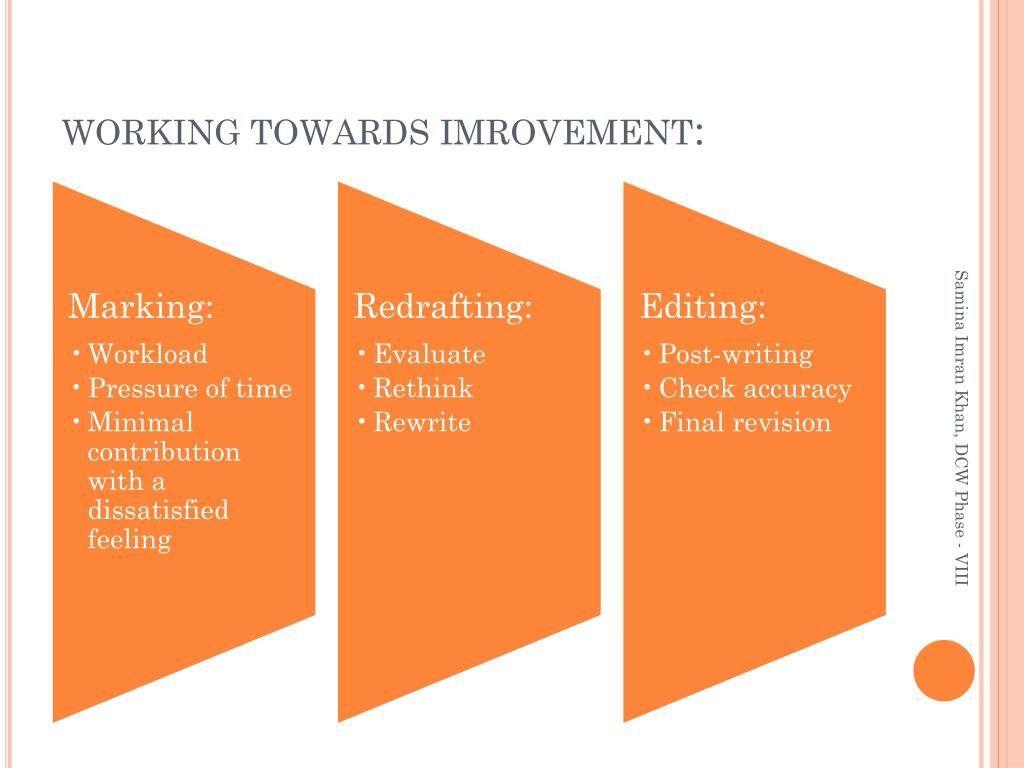 WORKING TOWARDS IMROVEMENT:

Marking:
• Workload
• Pressure of time
• Minimal contribution with a dissatisfied feeling

Redrafting:
• Evaluate
• Rethink
• Rewrite

Editing:
• Post-writing
• Check accuracy
• Final revision

Samina Imran Khan, DCW Phase - VIII